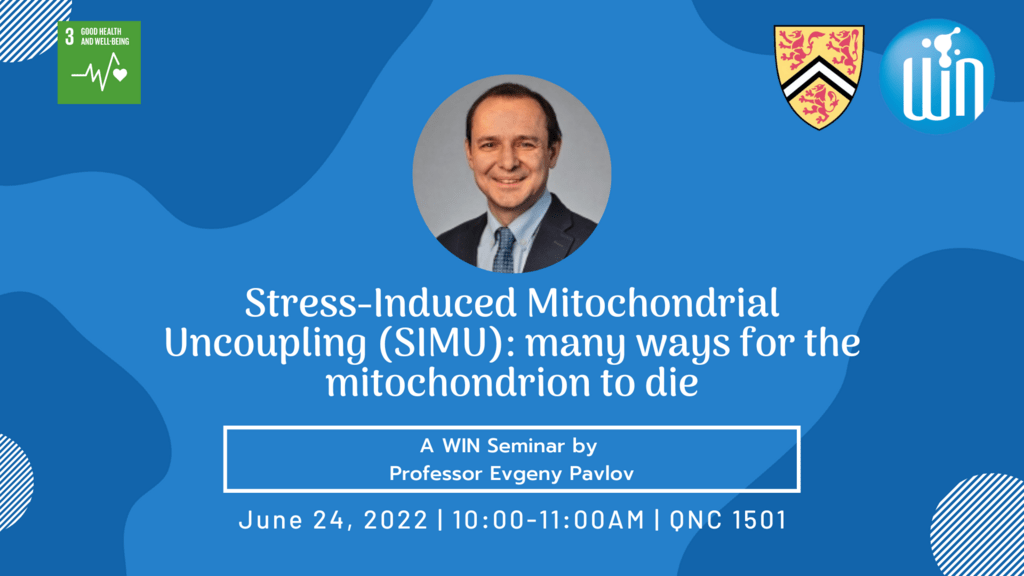 3 GOOD HEALTH AND WELL-BEING

WIN

Stress-Induced Mitochondrial Uncoupling (SIMU): many ways for the mitochondrion to die

A WIN Seminar by
Professor Evgeny Pavlov

June 24, 2022 | 10:00-11:00AM | QNC 1501